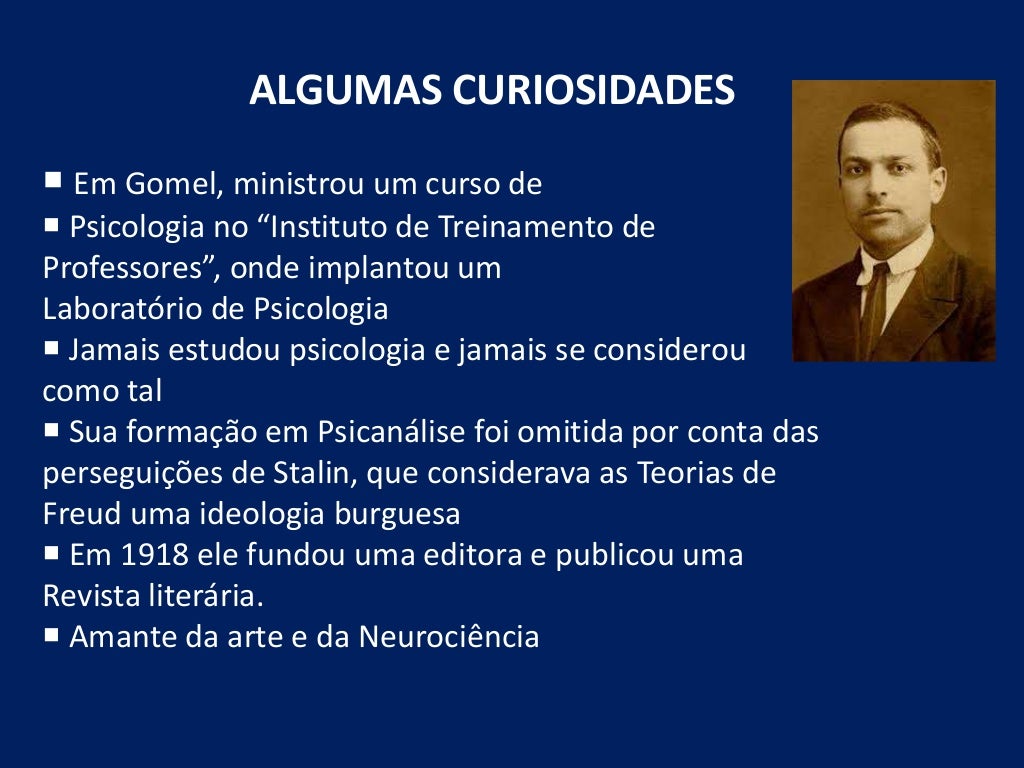 ALGUMAS CURIOSIDADES

▪ Em Gomel, ministrou um curso de
▪ Psicologia no “Instituto de Treinamento de Professores”, onde implantou um Laboratório de Psicologia
▪ Jamais estudou psicologia e jamais se considerou como tal
▪ Sua formação em Psicanálise foi omitida por conta das perseguições de Stalin, que considerava as Teorias de Freud uma ideologia burguesa
▪ Em 1918 ele fundou uma editora e publicou uma Revista literária.
▪ Amante da arte e da Neurociência